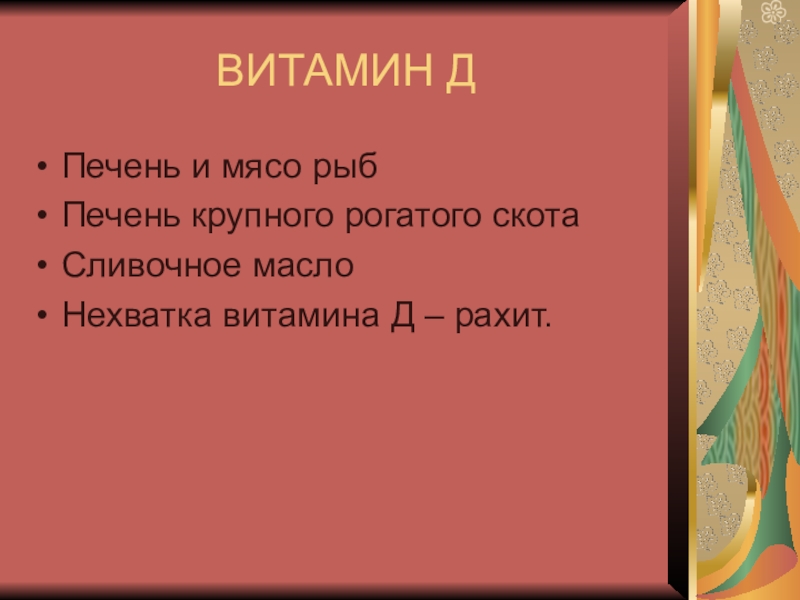 ВИТАМИН Д

• Печень и мясо рыб
• Печень крупного рогатого скота
• Сливочное масло
• Нехватка витамина Д – рахит.